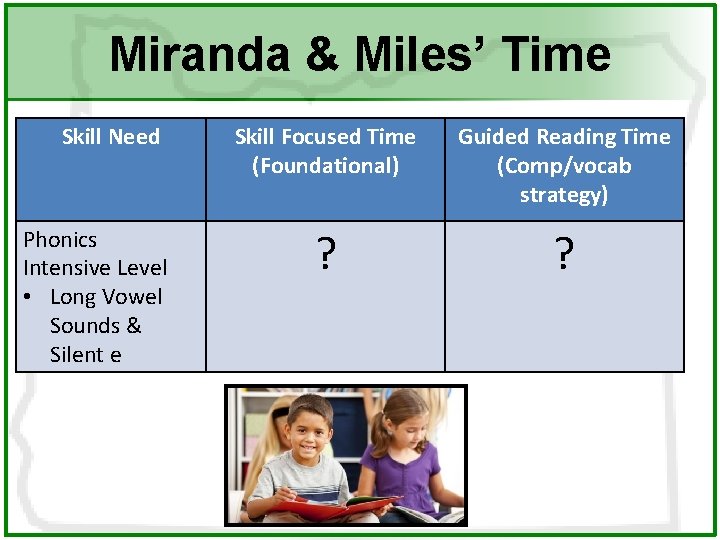 Miranda & Miles' Time

| Skill Need | Skill Focused Time (Foundational) | Guided Reading Time (Comp/vocab strategy) |
|---|---|---|
| Phonics Intensive Level • Long Vowel Sounds & Silent e | ? | ? |